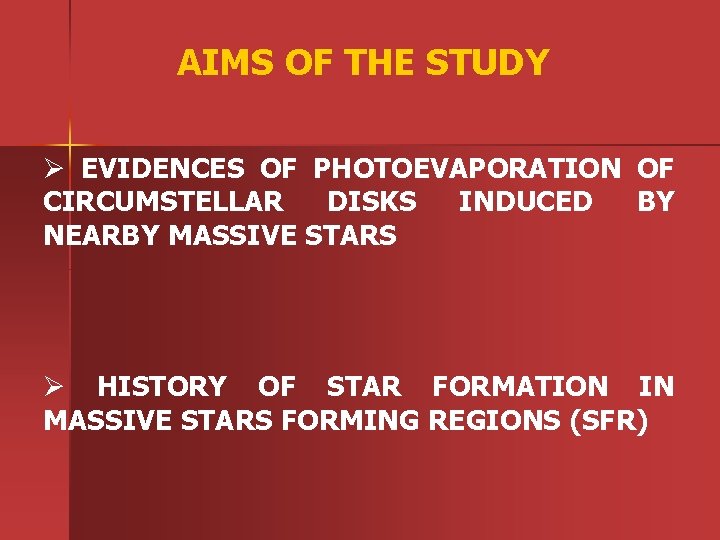 AIMS OF THE STUDY

➢ EVIDENCES OF PHOTOEVAPORATION OF CIRCUMSTELLAR DISKS INDUCED BY NEARBY MASSIVE STARS

➢ HISTORY OF STAR FORMATION IN MASSIVE STARS FORMING REGIONS (SFR)